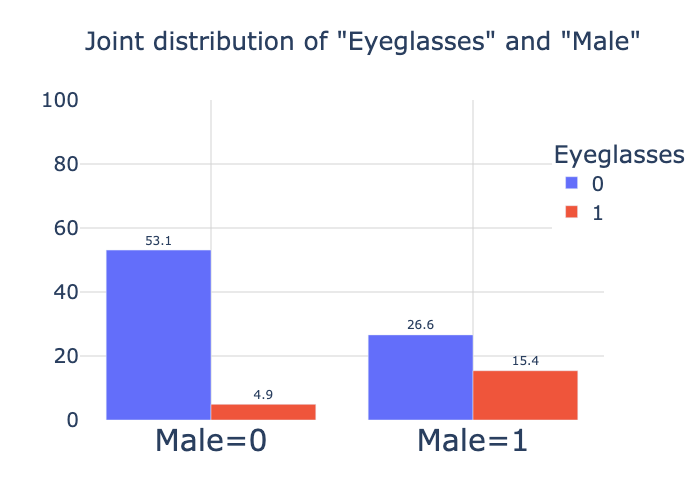 Joint distribution of "Eyeglasses" and "Male"

100
80
60
40
20
0

Eyeglasses
0
1

53.1
4.9
26.6
15.4

Male=0
Male=1